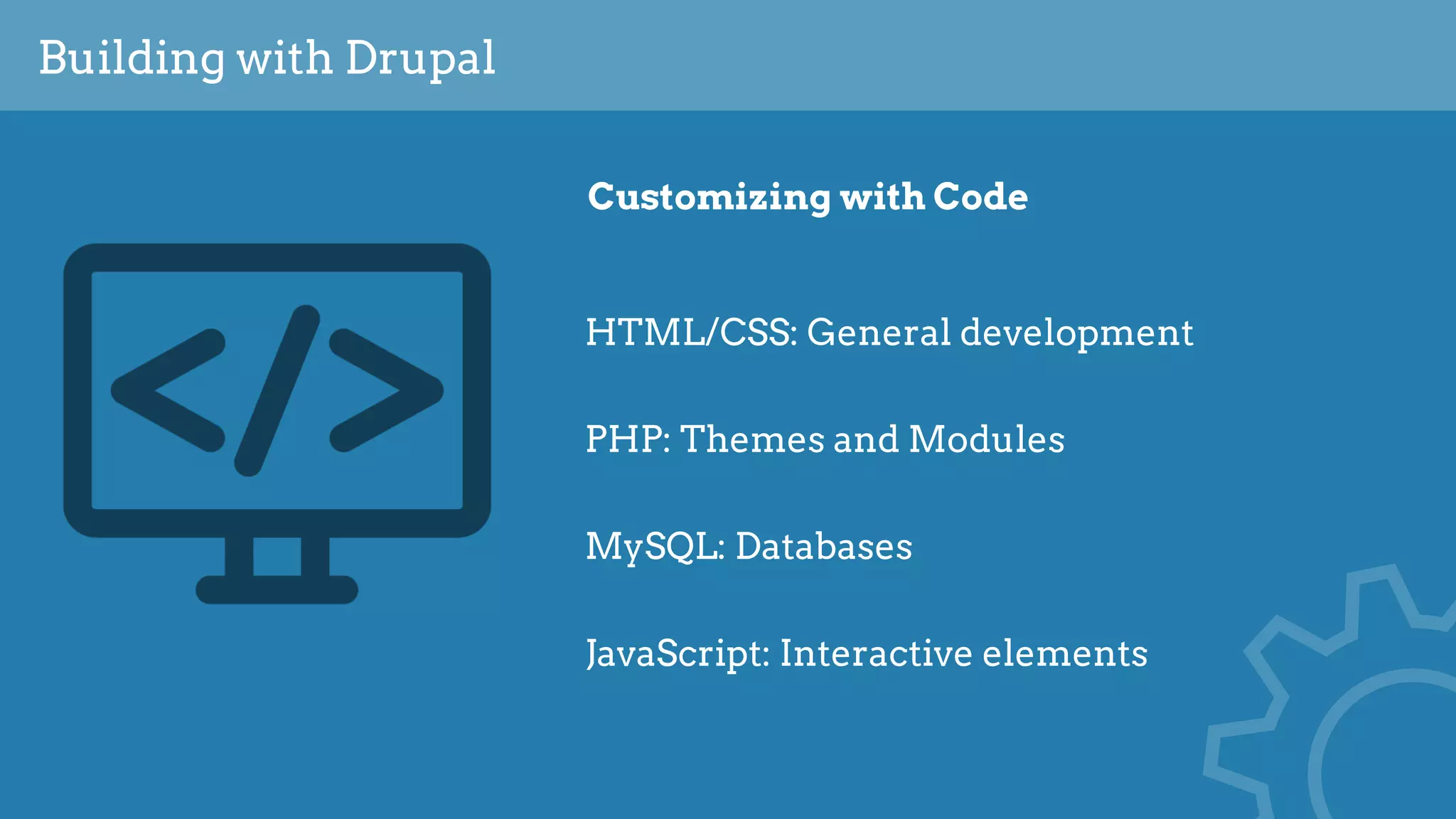 Building with Drupal

Customizing with Code

HTML/CSS: General development

PHP: Themes and Modules

MySQL: Databases

JavaScript: Interactive elements